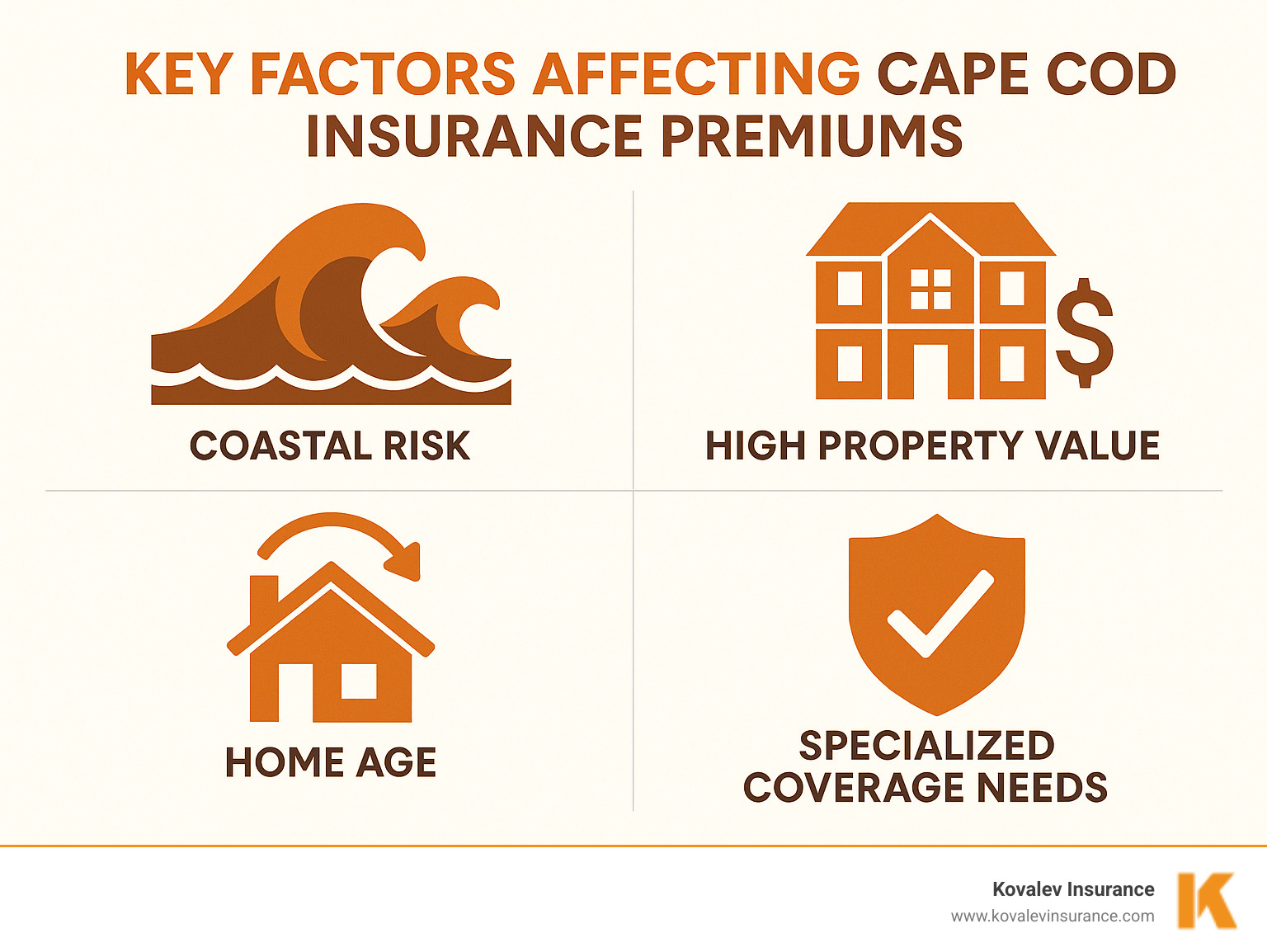 KEY FACTORS AFFECTING CAPE COD INSURANCE PREMIUMS

COASTAL RISK

$

HIGH PROPERTY VALUE

HOME AGE

SPECIALIZED COVERAGE NEEDS

Kovalev Insurance
www.kovalevinsurance.com

K